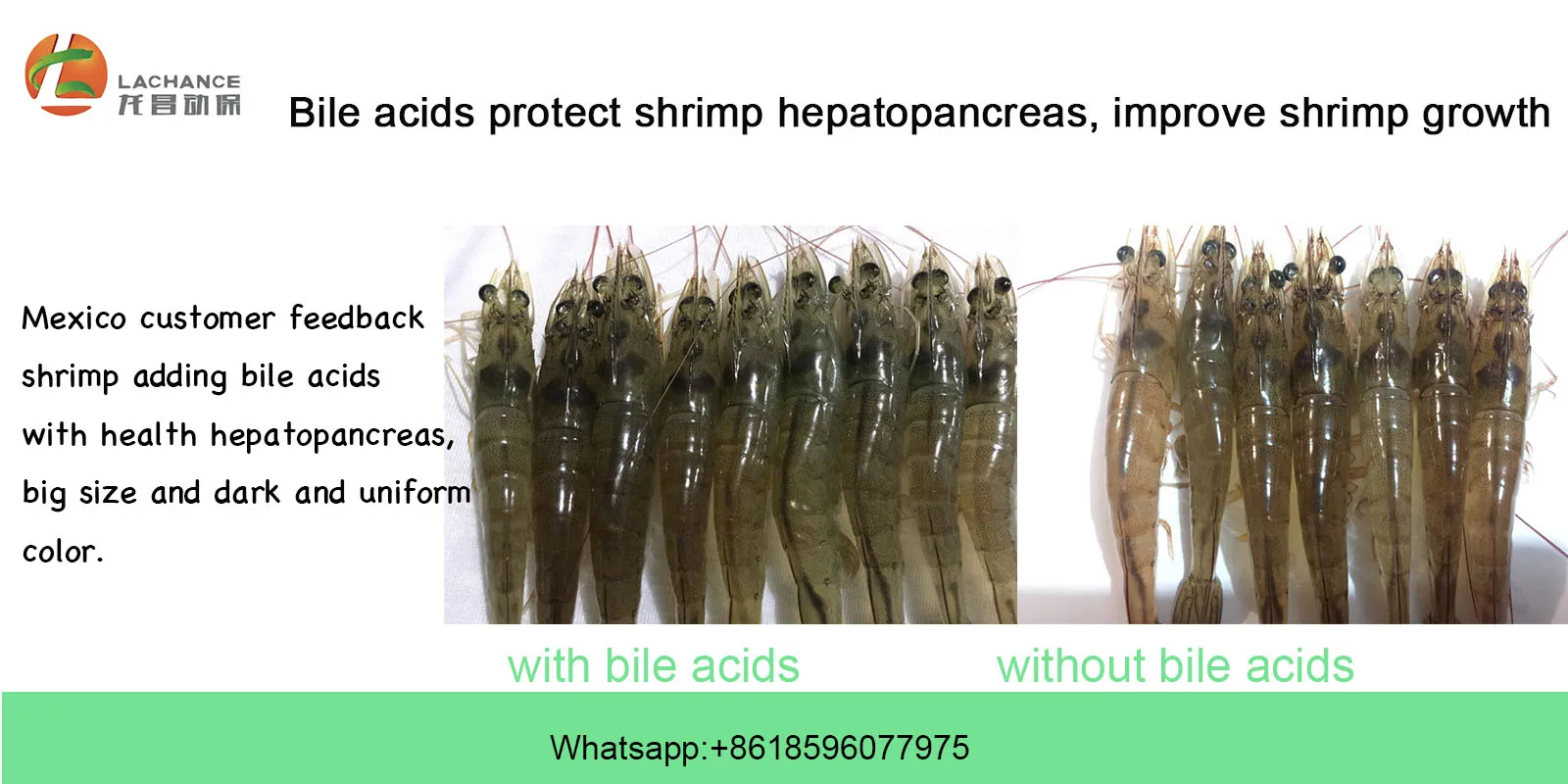 LACHANCE
龙昌动保

Bile acids protect shrimp hepatopancreas, improve shrimp growth

Mexico customer feedback shrimp adding bile acids with health hepatopancreas, big size and dark and uniform color.

with bile acids

without bile acids

Whatsapp:+8618596077975